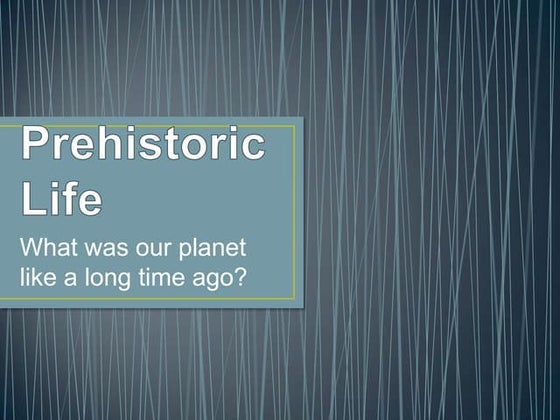 Prehistoric Life

What was our planet like a long time ago?